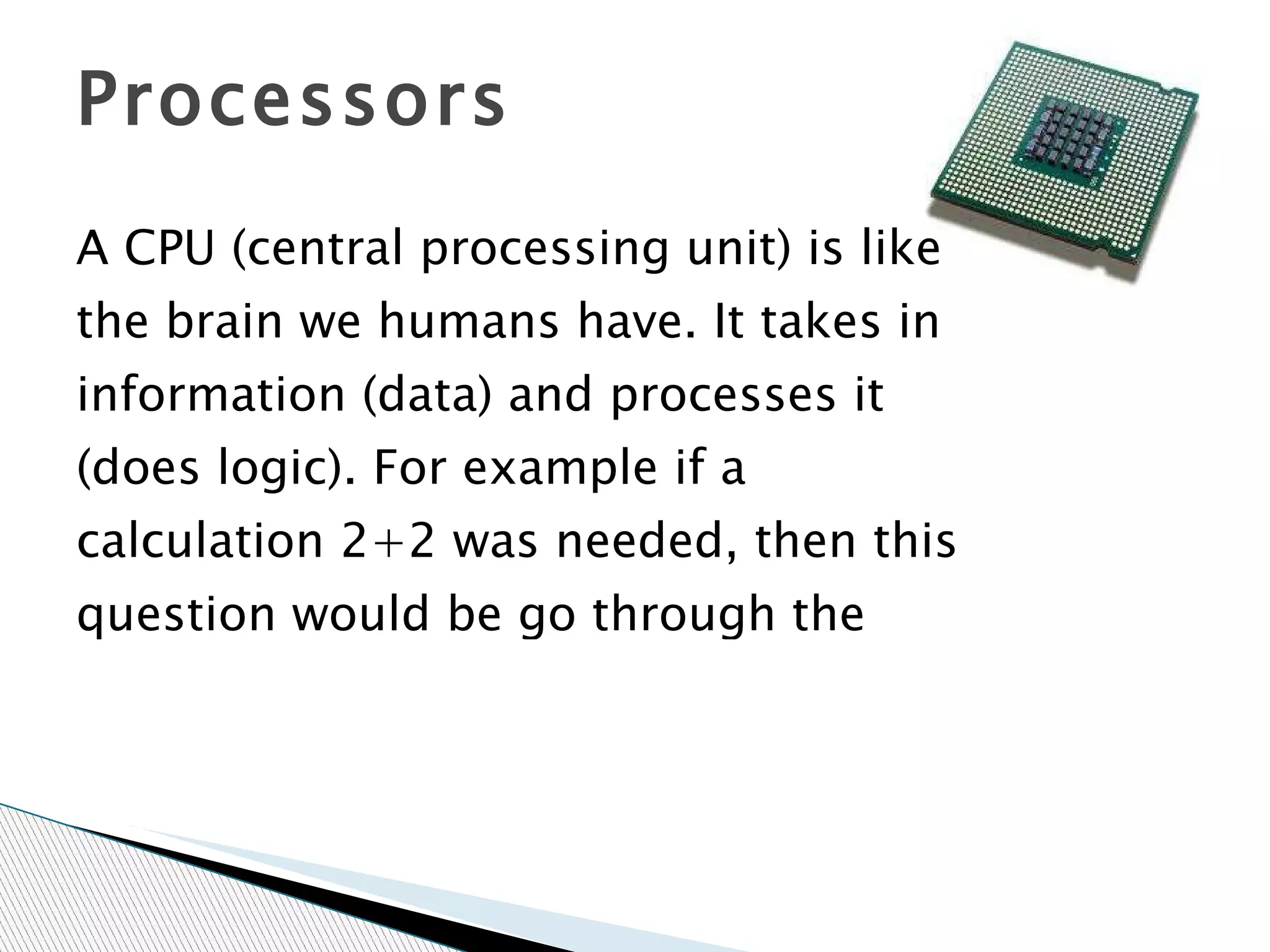 Processors

A CPU (central processing unit) is like the brain we humans have. It takes in information (data) and processes it (does logic). For example if a calculation 2+2 was needed, then this question would be go through the